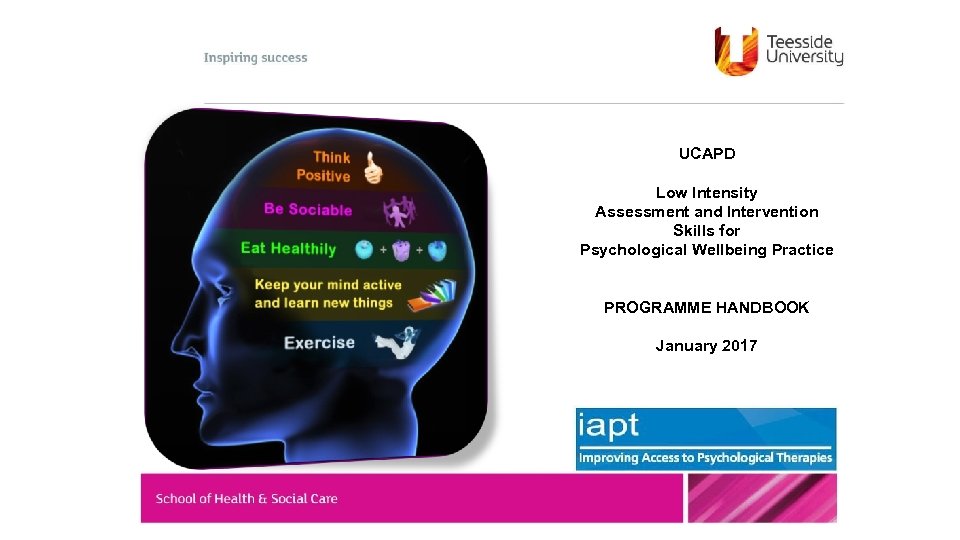 Inspiring success

Teesside University

Think Positive

Be Sociable

Eat Healthily

Keep your mind active and learn new things

Exercise

UCAPD

Low Intensity
Assessment and Intervention
Skills for
Psychological Wellbeing Practice

PROGRAMME HANDBOOK

January 2017

iapt
Improving Access to Psychological Therapies

School of Health & Social Care